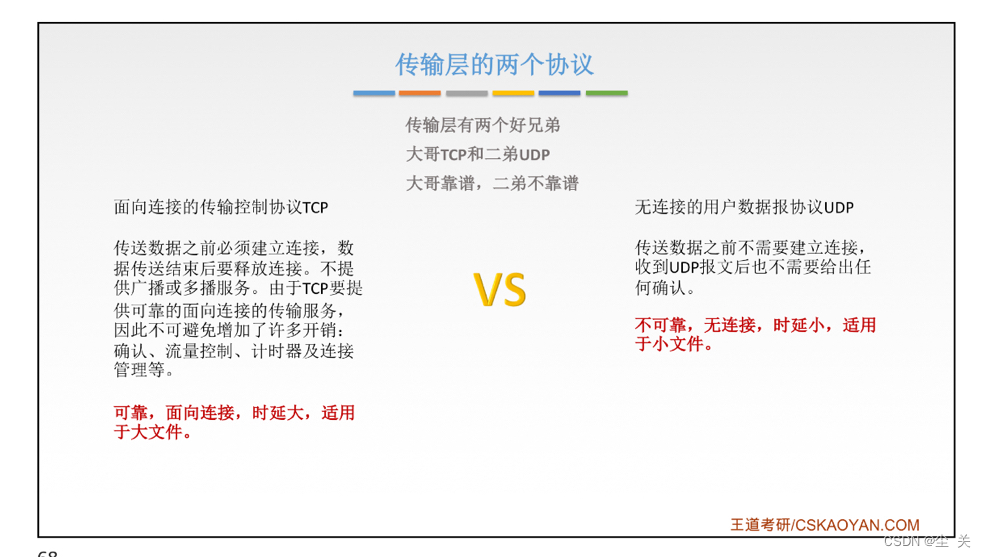 传输层的两个协议

传输层有两个好兄弟
大哥TCP和二弟UDP
大哥靠谱，二弟不靠谱

面向连接的传输控制协议TCP

传送数据之前必须建立连接，数据传送结束后要释放连接。不提供广播或多播服务。由于TCP要提供可靠的面向连接的传输服务，因此不可避免增加了许多开销：确认、流量控制、计时器及连接管理等。

可靠，面向连接，时延大，适用于大文件。

VS

无连接的用户数据报协议UDP

传送数据之前不需要建立连接，收到UDP报文后也不需要给出任何确认。

不可靠，无连接，时延小，适用于小文件。

王道考研/CSKAOYAN.COM

CSDN @尘 关

68